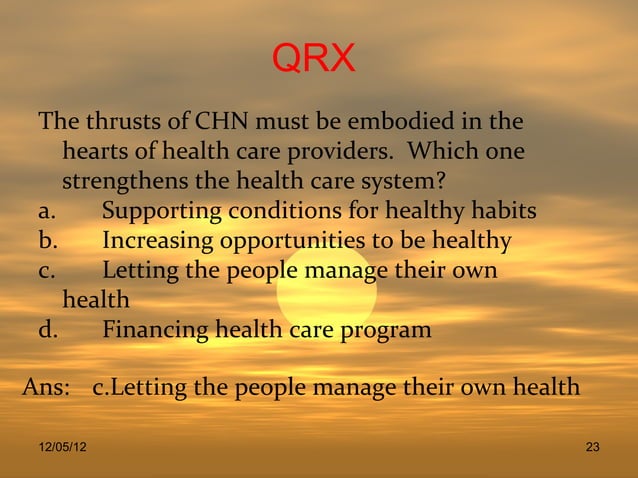 QRX

The thrusts of CHN must be embodied in the hearts of health care providers. Which one strengthens the health care system?
a. Supporting conditions for healthy habits
b. Increasing opportunities to be healthy
c. Letting the people manage their own health
d. Financing health care program

Ans: c.Letting the people manage their own health

12/05/12

23